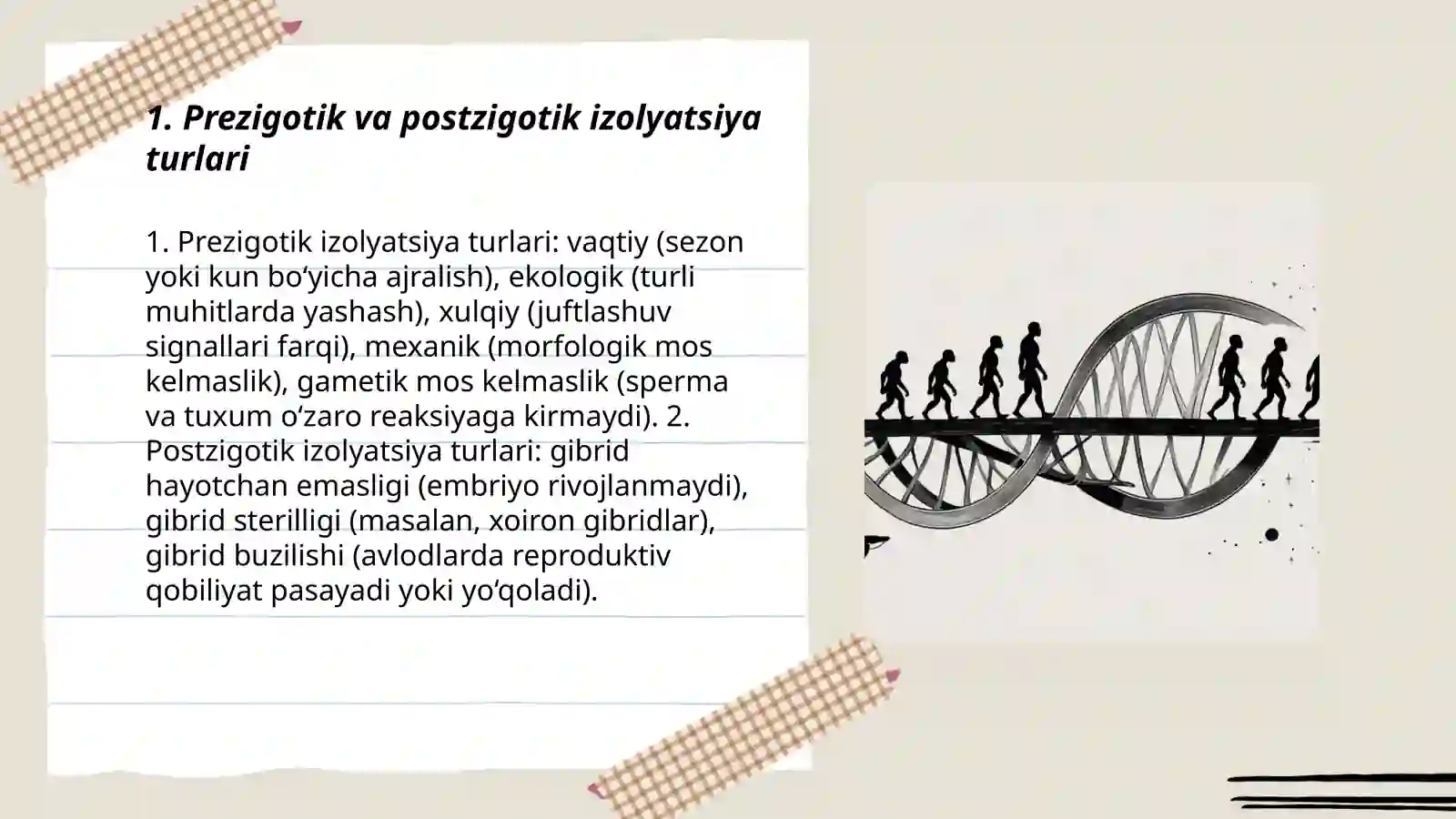 1. Prezigotik va postzigotik izolyatsiya turlari

1. Prezigotik izolyatsiya turlari: vaqtiy (sezon yoki kun bo‘yicha ajralish), ekologik (turli muhitlarda yashash), xulqiy (juftlashuv signallari farqi), mexanik (morfologik mos kelmaslik), gametik mos kelmaslik (sperma va tuxum o‘zaro reaksiyaga kirmaydi). 2. Postzigotik izolyatsiya turlari: gibrid hayotchan emasligi (embriyo rivojlanmaydi), gibrid sterilligi (masalan, xoiron gibridlar), gibrid buzilishi (avlodlarda reproduktiv qobiliyat pasayadi yoki yo‘qoladi).